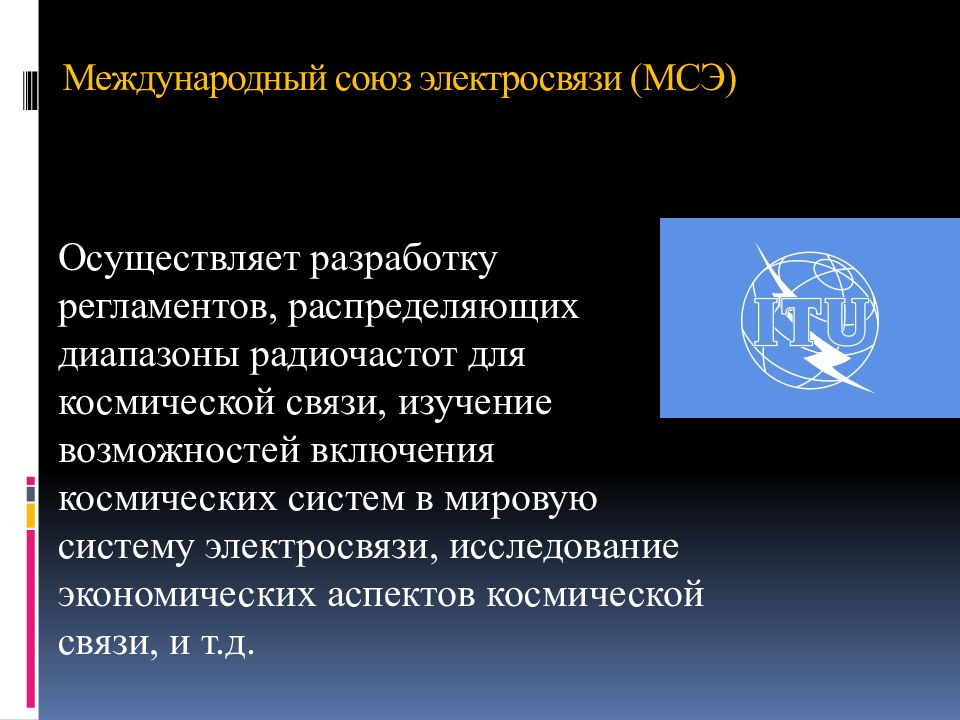 Международный союз электросвязи (МСЭ)

Осуществляет разработку регламентов, распределяющих диапазоны радиочастот для космической связи, изучение возможностей включения космических систем в мировую систему электросвязи, исследование экономических аспектов космической связи, и т.д.

ITU